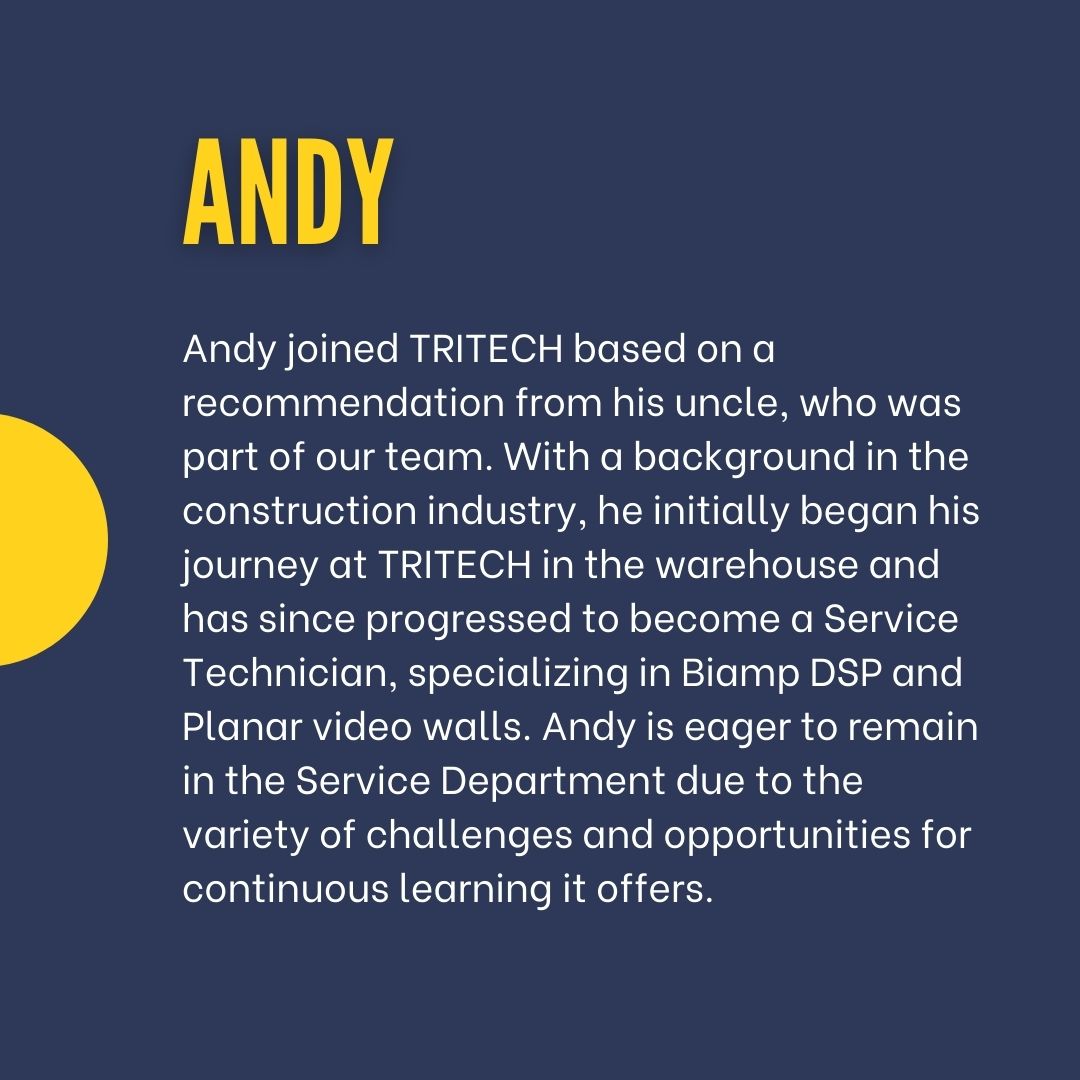 ANDY

Andy joined TRITECH based on a recommendation from his uncle, who was part of our team. With a background in the construction industry, he initially began his journey at TRITECH in the warehouse and has since progressed to become a Service Technician, specializing in Biamp DSP and Planar video walls. Andy is eager to remain in the Service Department due to the variety of challenges and opportunities for continuous learning it offers.